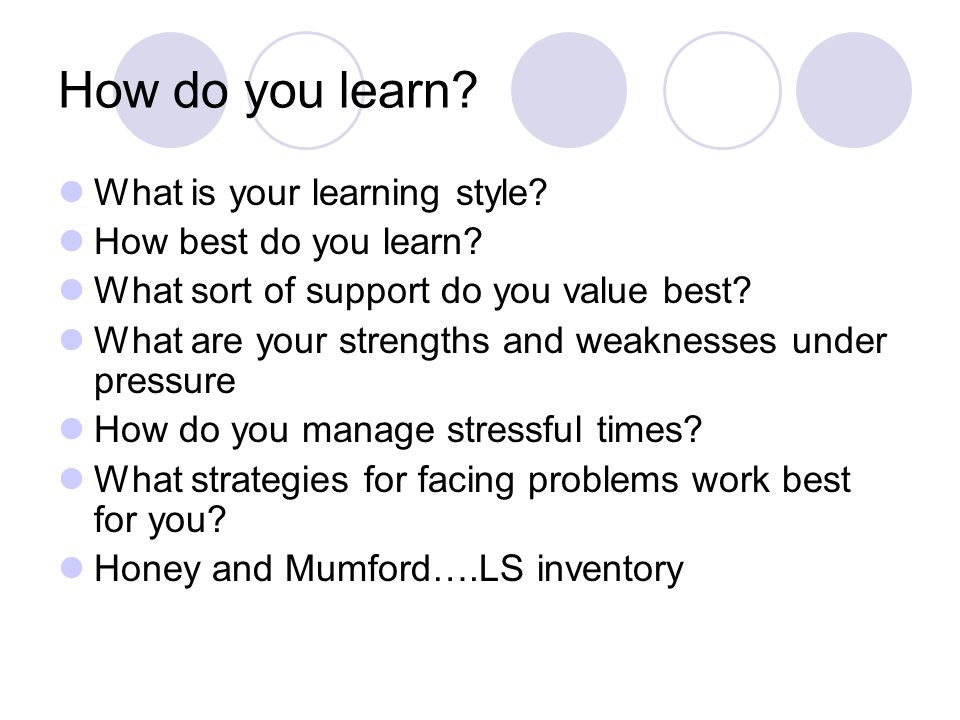 How do you learn?

- What is your learning style?
- How best do you learn?
- What sort of support do you value best?
- What are your strengths and weaknesses under pressure
- How do you manage stressful times?
- What strategies for facing problems work best for you?
- Honey and Mumford….LS inventory